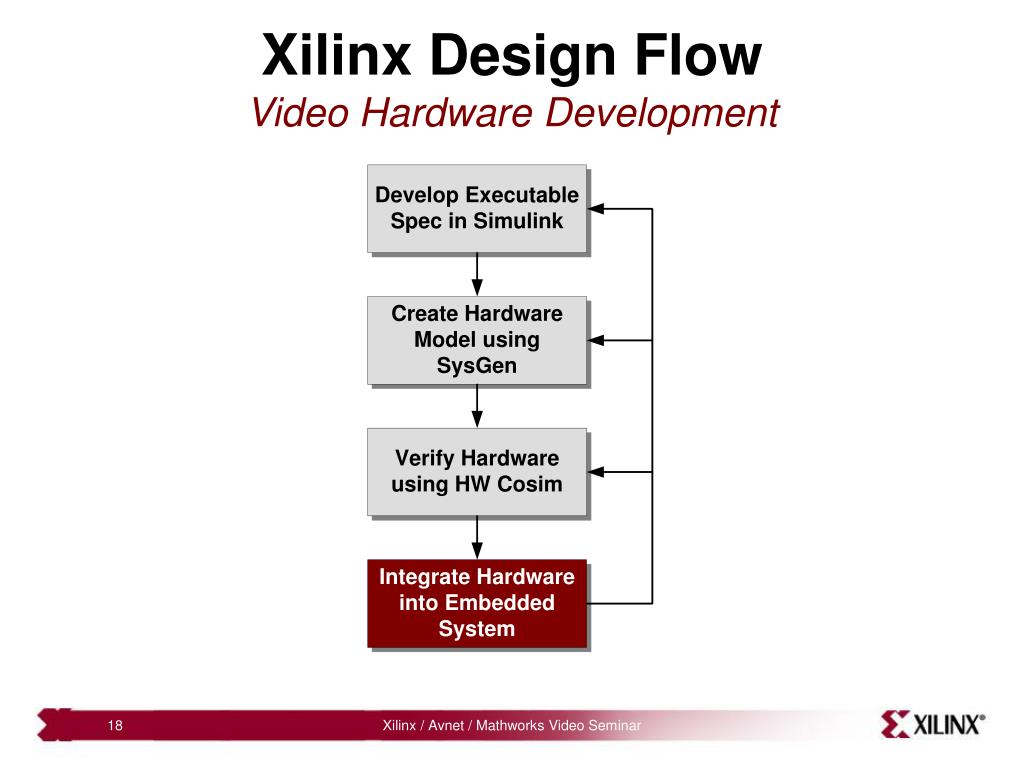 Xilinx Design Flow
Video Hardware Development

Develop Executable Spec in Simulink

Create Hardware Model using SysGen

Verify Hardware using HW Cosim

Integrate Hardware into Embedded System

18

Xilinx / Avnet / Mathworks Video Seminar

XILINX®